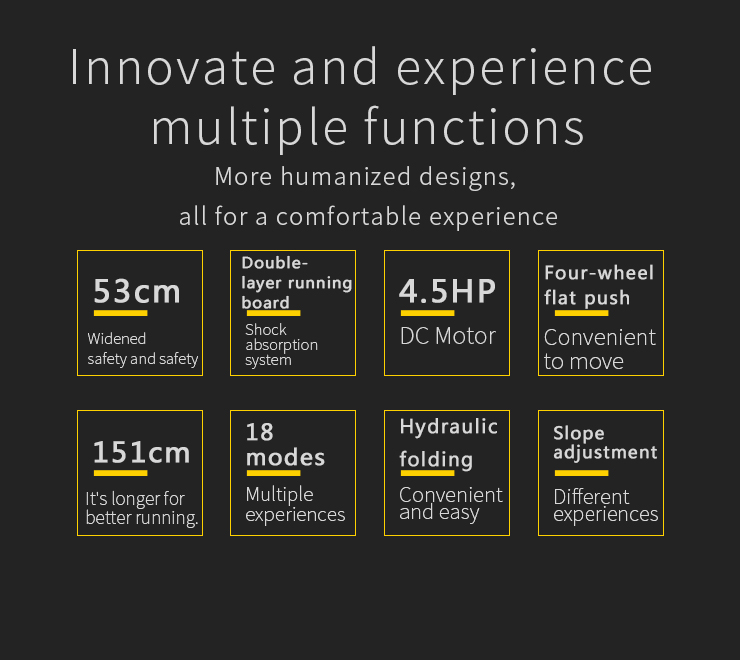 Innovate and experience multiple functions

More humanized designs, all for a comfortable experience

53cm
Widened safety and safety

Double-layer running board
Shock absorption system

4.5HP
DC Motor

Four-wheel flat push
Convenient to move

151cm
It's longer for better running.

18 modes
Multiple experiences

Hydraulic folding
Convenient and easy

Slope adjustment
Different experiences